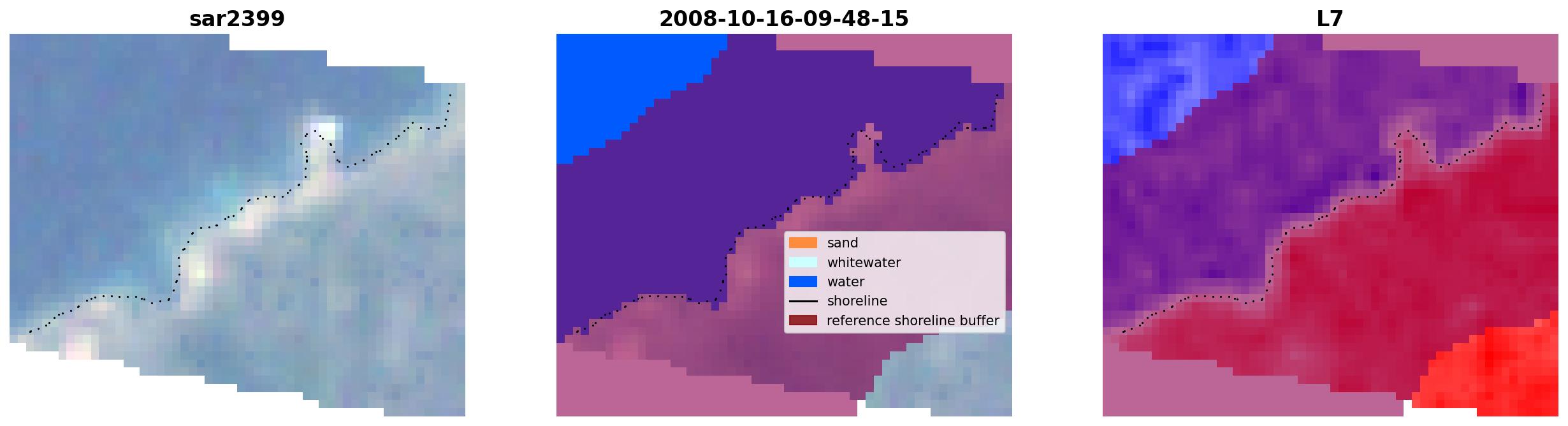 sar2399

2008-10-16-09-48-15

sand
whitewater
water
shoreline
reference shoreline buffer

L7